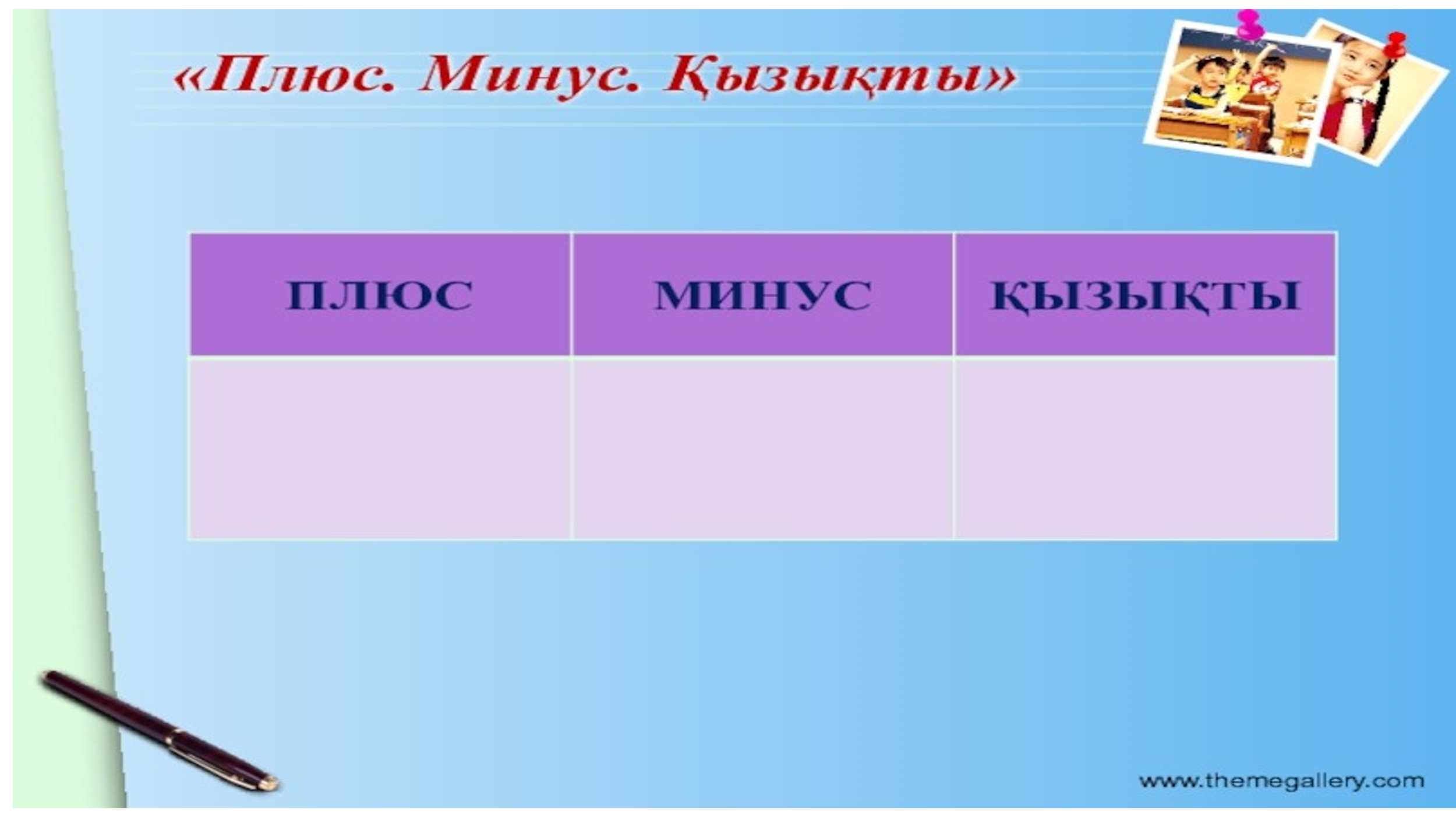 «Плюс. Минус. Қызықты»

| ПЛЮС | МИНУС | ҚЫЗЫҚТЫ |
|---|---|---|
| | | |

www.themegallery.com